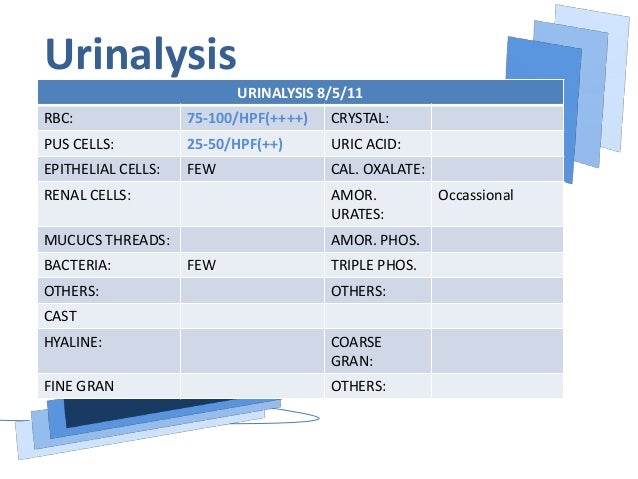 Urinalysis

| URINALYSIS 8/5/11 | | | |
|---|---|---|---|
| RBC: | 75-100/HPF(++++) | CRYSTAL: | |
| PUS CELLS: | 25-50/HPF(++) | URIC ACID: | |
| EPITHELIAL CELLS: | FEW | CAL. OXALATE: | |
| RENAL CELLS: | | AMOR. URATES: | Occassional |
| MUCUCS THREADS: | | AMOR. PHOS. | |
| BACTERIA: | FEW | TRIPLE PHOS. | |
| OTHERS: | | OTHERS: | |
| CAST | | | |
| HYALINE: | | COARSE GRAN: | |
| FINE GRAN | | OTHERS: | |